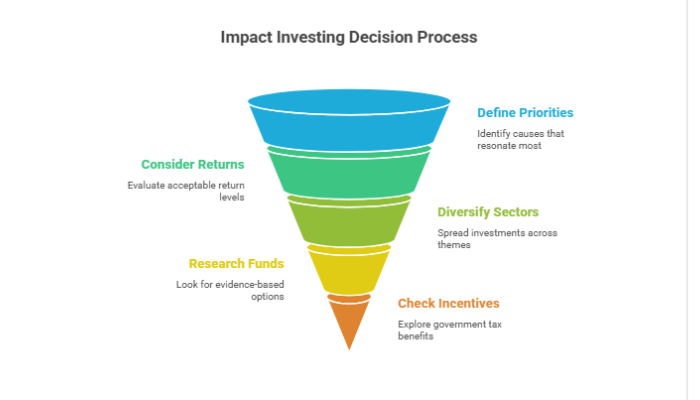 Impact Investing Decision Process

Define Priorities

Identify causes that resonate most

Consider Returns

Evaluate acceptable return levels

Diversify Sectors

Spread investments across themes

Research Funds

Look for evidence-based options

Check Incentives

Explore government tax benefits